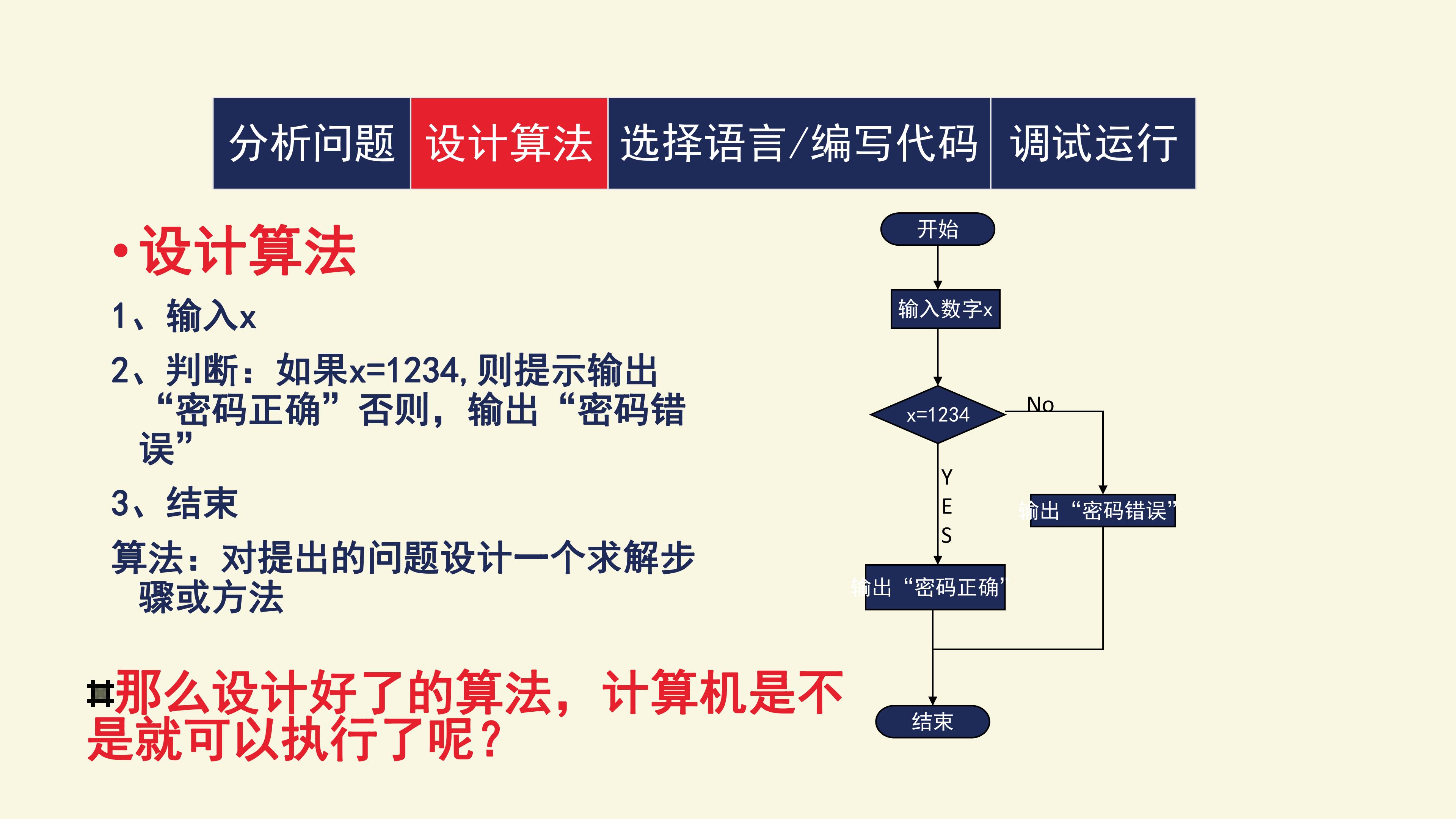 分析问题 设计算法 选择语言/编写代码 调试运行

• 设计算法

1、输入x

2、判断：如果x=1234,则提示输出“密码正确”否则，输出“密码错误”

3、结束

算法：对提出的问题设计一个求解步骤或方法

那么设计好了的算法，计算机是不是就可以执行了呢？

开始

输入数字x

x=1234

No

YES

输出“密码错误”

输出“密码正确”

结束